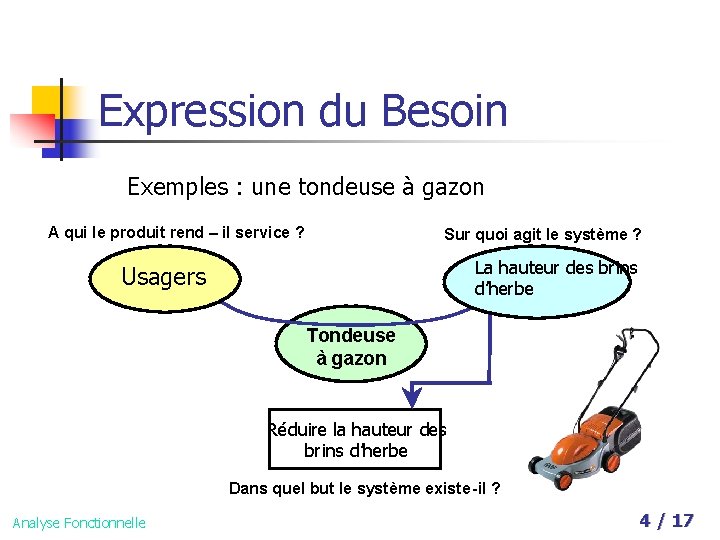 Expression du Besoin

Exemples : une tondeuse à gazon

A qui le produit rend – il service ?

Sur quoi agit le système ?

Usagers

La hauteur des brins d'herbe

Tondeuse à gazon

Réduire la hauteur des brins d'herbe

Dans quel but le système existe-il ?

Analyse Fonctionnelle

4 / 17